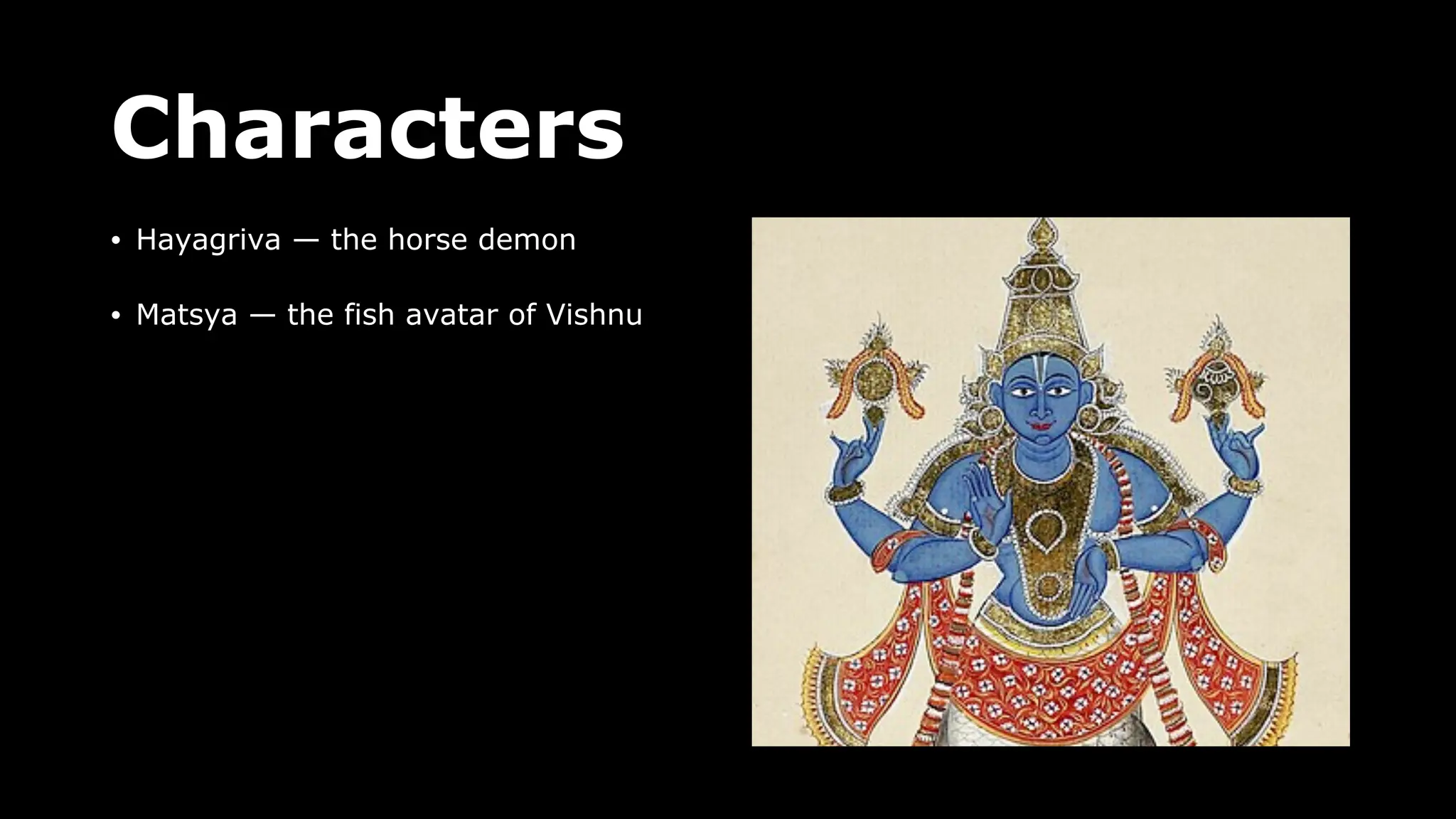 Characters

• Hayagriva — the horse demon

• Matsya — the fish avatar of Vishnu